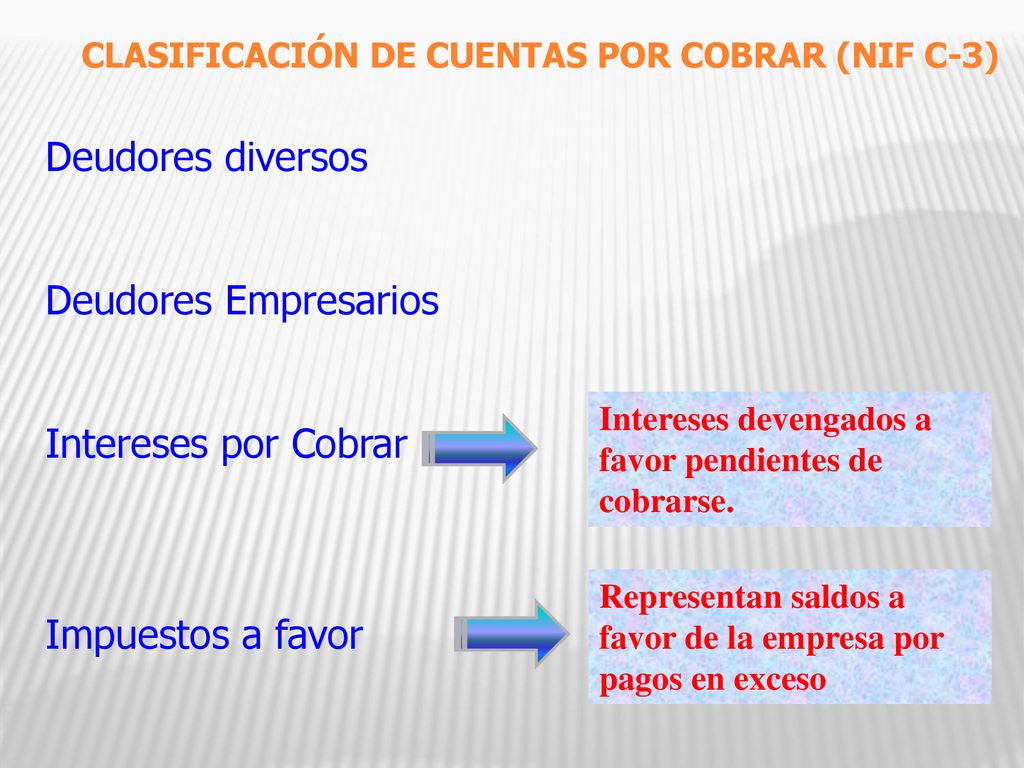 CLASIFICACIÓN DE CUENTAS POR COBRAR (NIF C-3)

Deudores diversos

Deudores Empresarios

Intereses por Cobrar

Intereses devengados a favor pendientes de cobrarse.

Impuestos a favor

Representan saldos a favor de la empresa por pagos en exceso